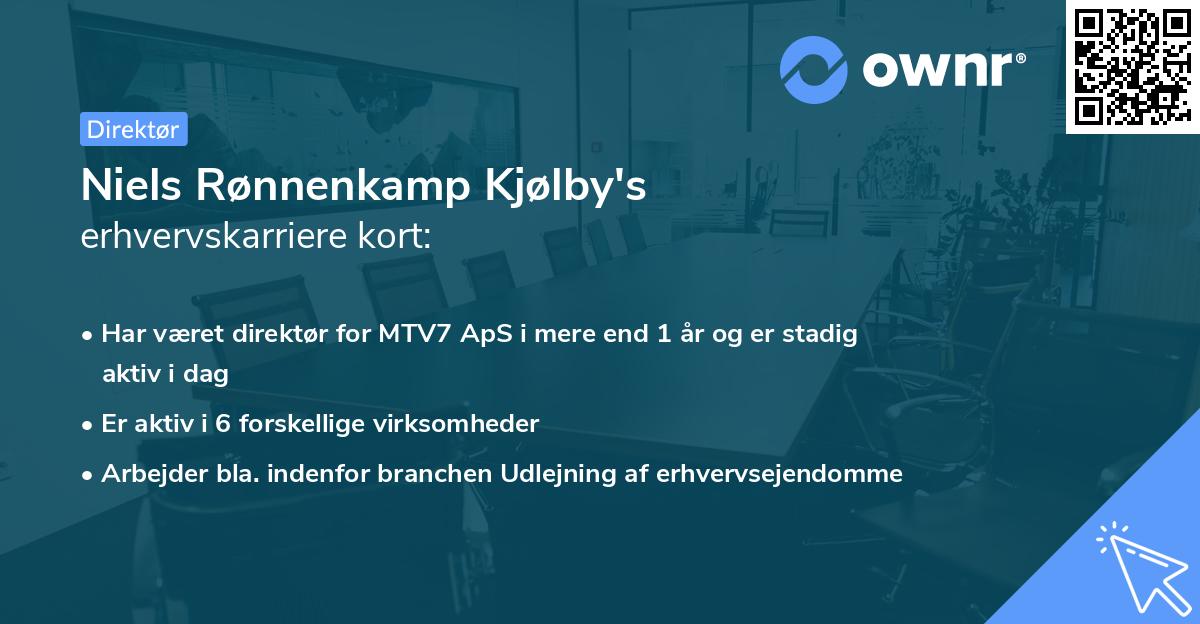 ownr®

Direktør

Niels Rønnenkamp Kjølby's
erhvervskarriere kort:

• Har været direktør for MTV7 ApS i mere end 1 år og er stadig aktiv i dag
• Er aktiv i 6 forskellige virksomheder
• Arbejder bla. indenfor branchen Udlejning af erhvervsejendomme